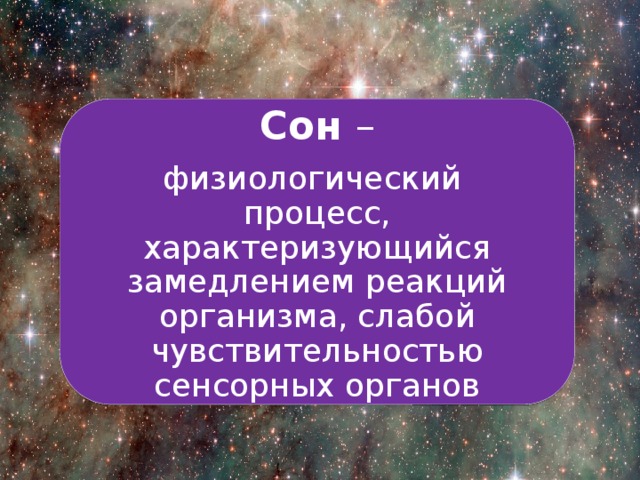 Сон –

физиологический процесс, характеризующийся замедлением реакций организма, слабой чувствительностью сенсорных органов